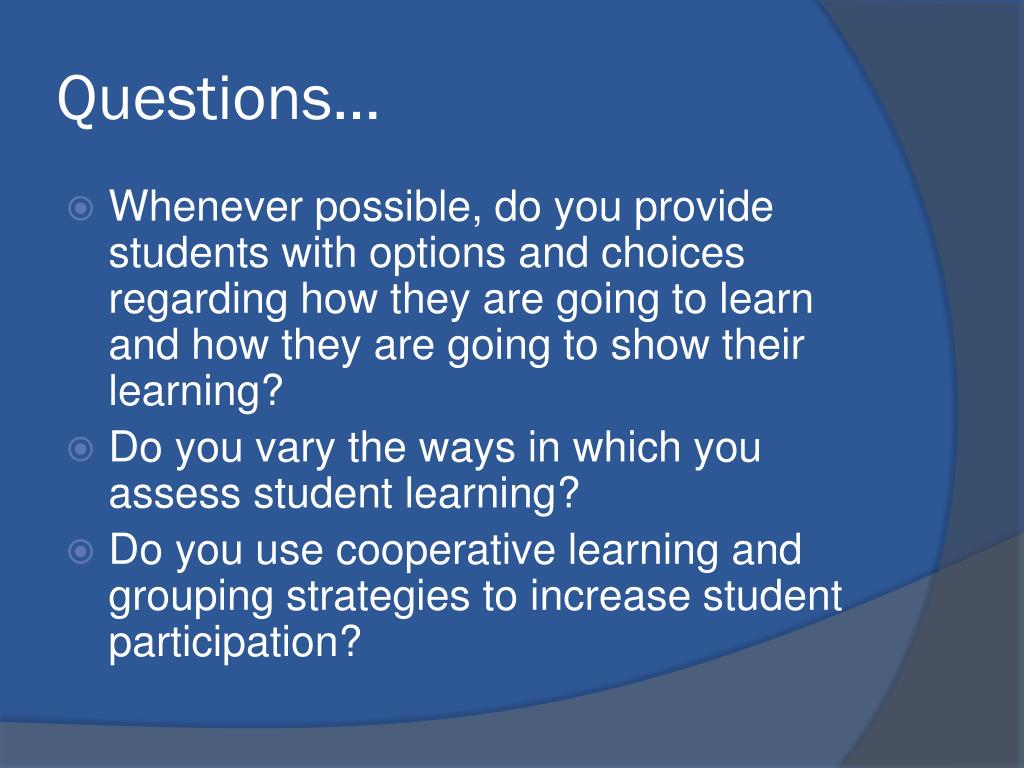 Questions…

Whenever possible, do you provide students with options and choices regarding how they are going to learn and how they are going to show their learning?

Do you vary the ways in which you assess student learning?

Do you use cooperative learning and grouping strategies to increase student participation?